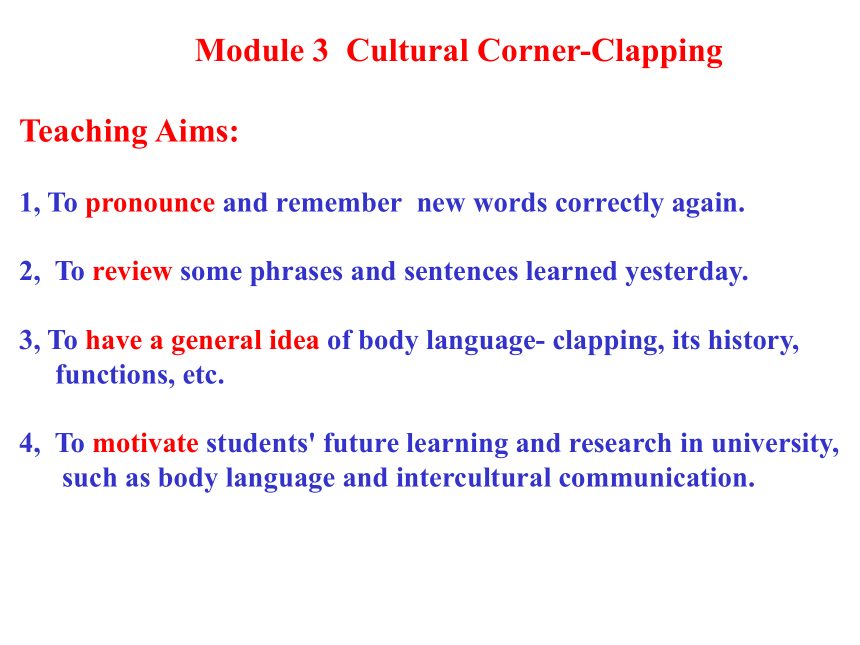 Module 3 Cultural Corner-Clapping

Teaching Aims:

1, To pronounce and remember new words correctly again.

2, To review some phrases and sentences learned yesterday.

3, To have a general idea of body language- clapping, its history, functions, etc.

4, To motivate students' future learning and research in university, such as body language and intercultural communication.